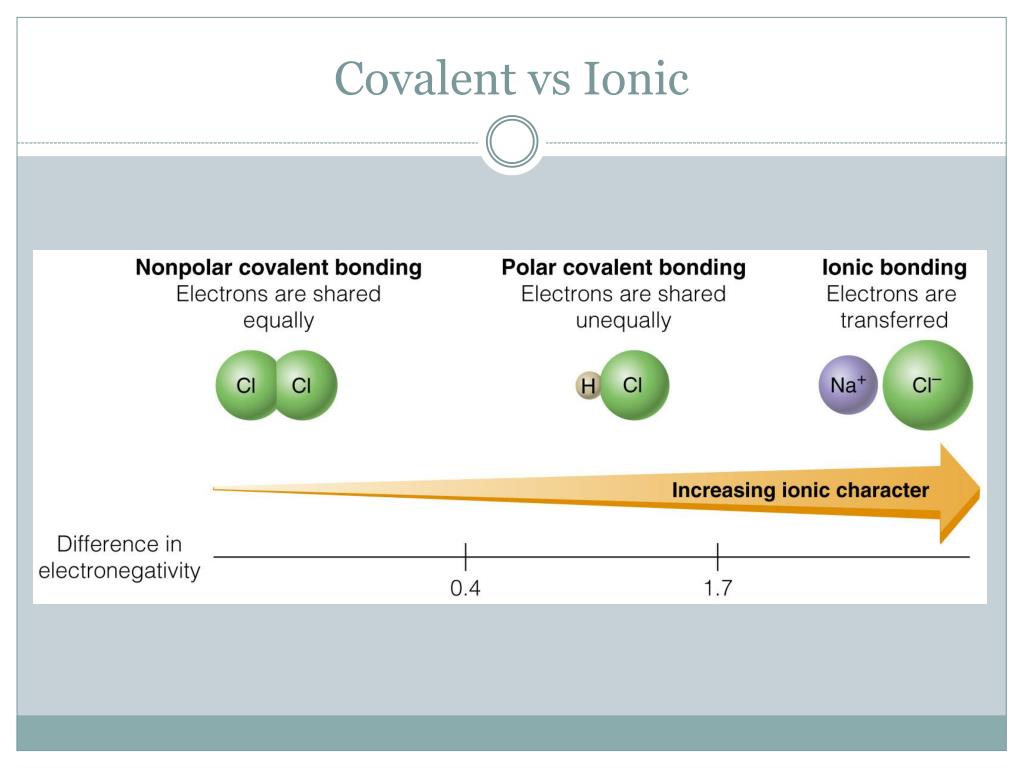 Covalent vs Ionic

Nonpolar covalent bonding
Electrons are shared equally

Cl Cl

Polar covalent bonding
Electrons are shared unequally

H Cl

Ionic bonding
Electrons are transferred

$Na^+$ $Cl^-$

Increasing ionic character

Difference in electronegativity

0.4

1.7